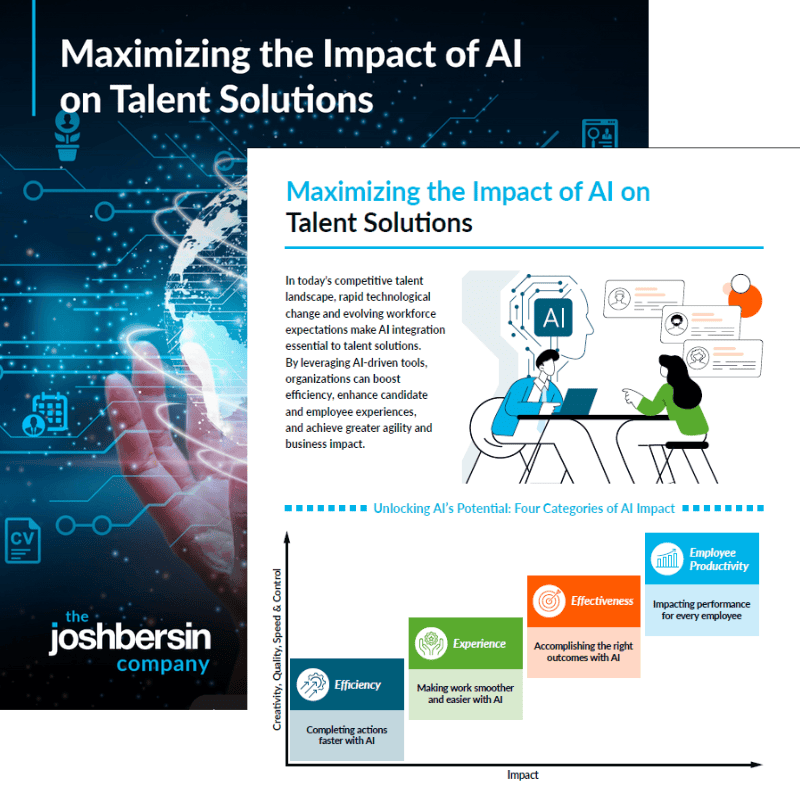 Maximizing the Impact of AI on Talent Solutions

CV

the joshbersin company

Maximizing the Impact of AI on Talent Solutions

In today's competitive talent landscape, rapid technological change and evolving workforce expectations make AI integration essential to talent solutions. By leveraging AI-driven tools, organizations can boost efficiency, enhance candidate and employee experiences, and achieve greater agility and business impact.

AI

Unlocking AI's Potential: Four Categories of AI Impact

Creativity, Quality, Speed & Control

Efficiency
Completing actions faster with AI

Experience
Making work smoother and easier with AI

Effectiveness
Accomplishing the right outcomes with AI

Employee Productivity
Impacting performance for every employee

Impact